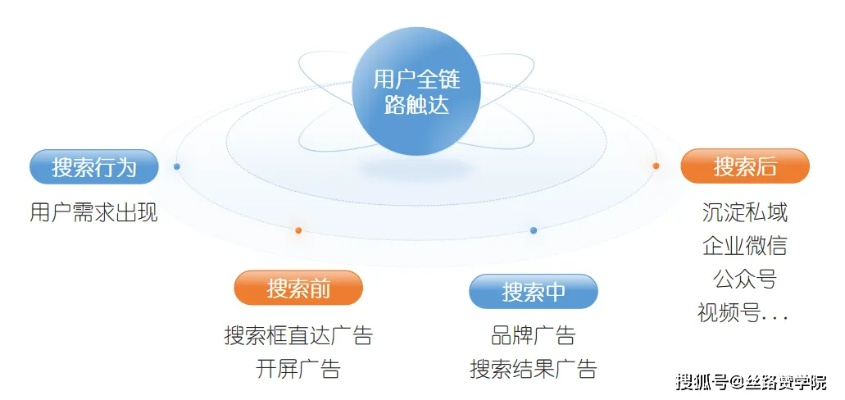 用户全链路触达

搜索行为
用户需求出现

搜索前
搜索框直达广告
开屏广告

搜索中
品牌广告
搜索结果广告

搜索后
沉淀私域
企业微信
公众号
视频号...

搜狐号@丝路赞学院